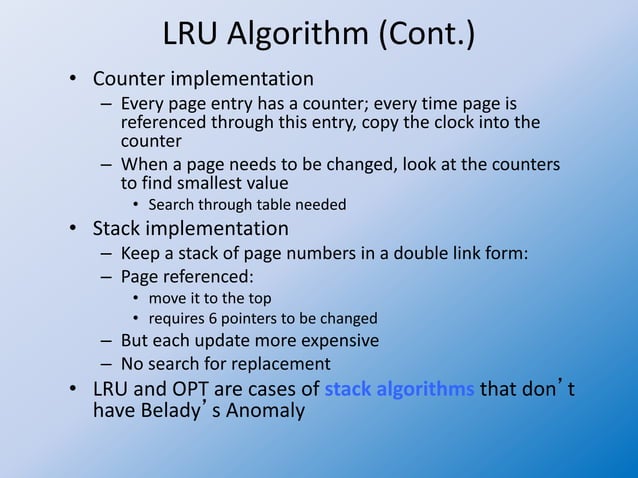 LRU Algorithm (Cont.)

• Counter implementation
– Every page entry has a counter; every time page is referenced through this entry, copy the clock into the counter
– When a page needs to be changed, look at the counters to find smallest value
• Search through table needed
• Stack implementation
– Keep a stack of page numbers in a double link form:
– Page referenced:
• move it to the top
• requires 6 pointers to be changed
– But each update more expensive
– No search for replacement
• LRU and OPT are cases of stack algorithms that don’t have Belady’s Anomaly